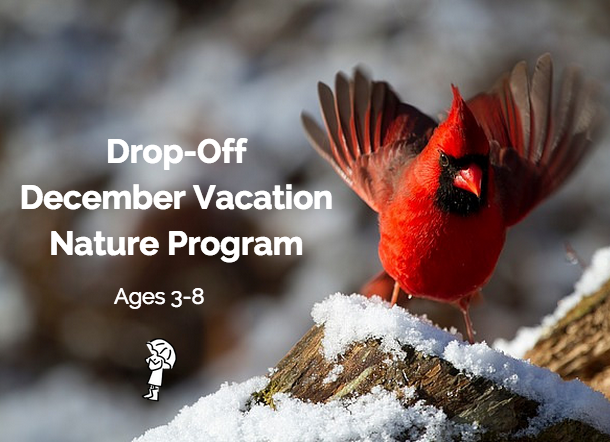 Drop-Off
December Vacation
Nature Program

Ages 3-8